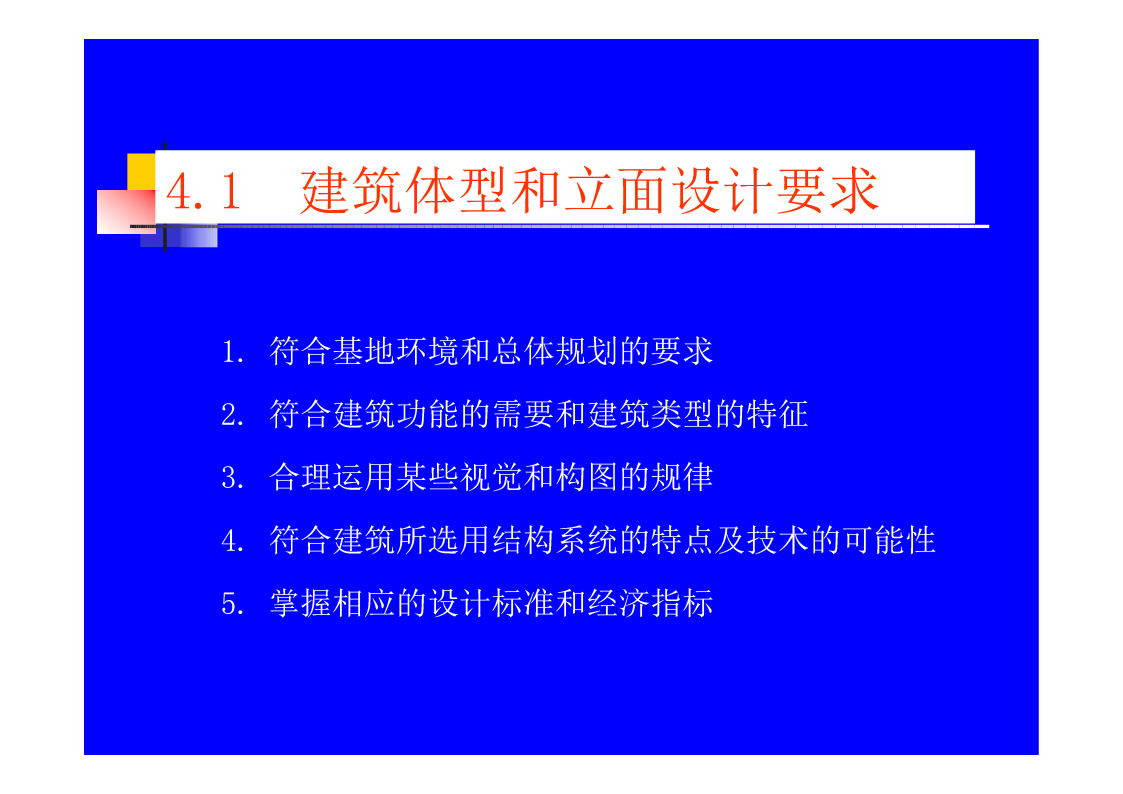 4.1 建筑体型和立面设计要求

1. 符合基地环境和总体规划的要求

2. 符合建筑功能的需要和建筑类型的特征

3. 合理运用某些视觉和构图的规律

4. 符合建筑所选用结构系统的特点及技术的可能性

5. 掌握相应的设计标准和经济指标